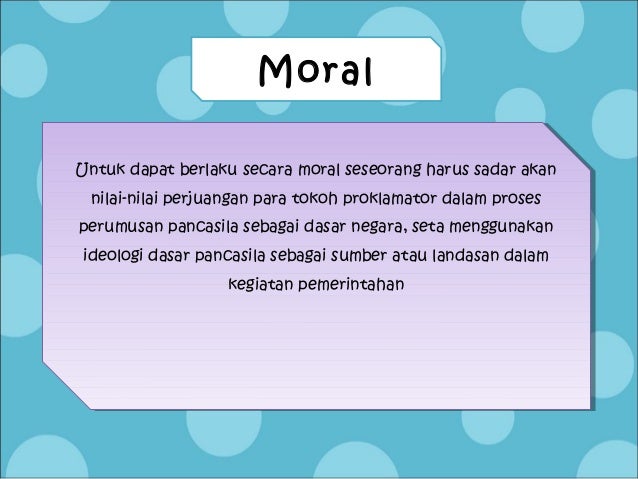 Moral

Untuk dapat berlaku secara moral seseorang harus sadar akan nilai-nilai perjuangan para tokoh proklamator dalam proses perumusan pancasila sebagai dasar negara, seta menggunakan ideologi dasar pancasila sebagai sumber atau landasan dalam kegiatan pemerintahan